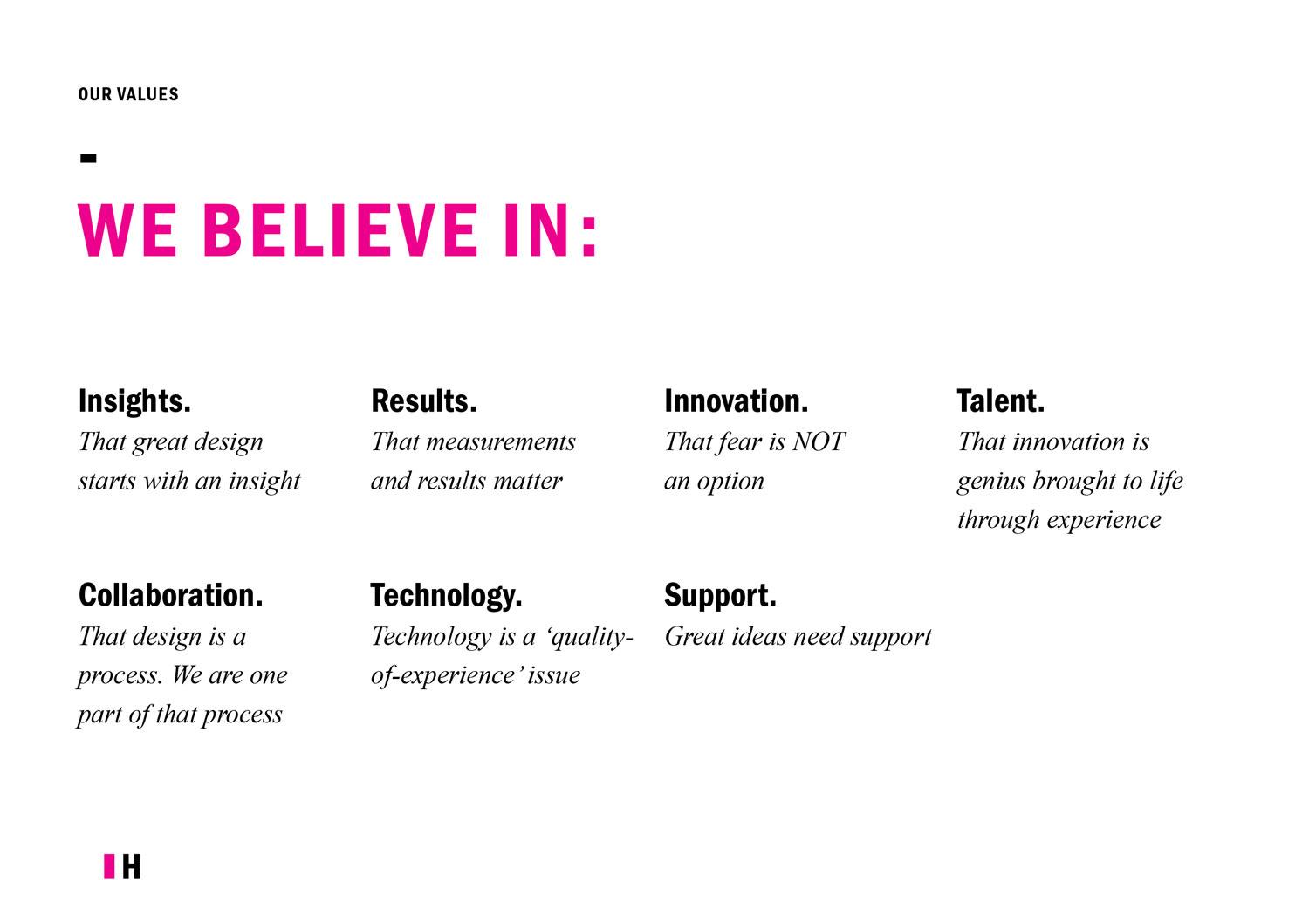 OUR VALUES

-

WE BELIEVE IN:

Insights.
That great design starts with an insight

Results.
That measurements and results matter

Innovation.
That fear is NOT an option

Talent.
That innovation is genius brought to life through experience

Collaboration.
That design is a process. We are one part of that process

Technology.
Technology is a ‘quality-of-experience’ issue

Support.
Great ideas need support

H